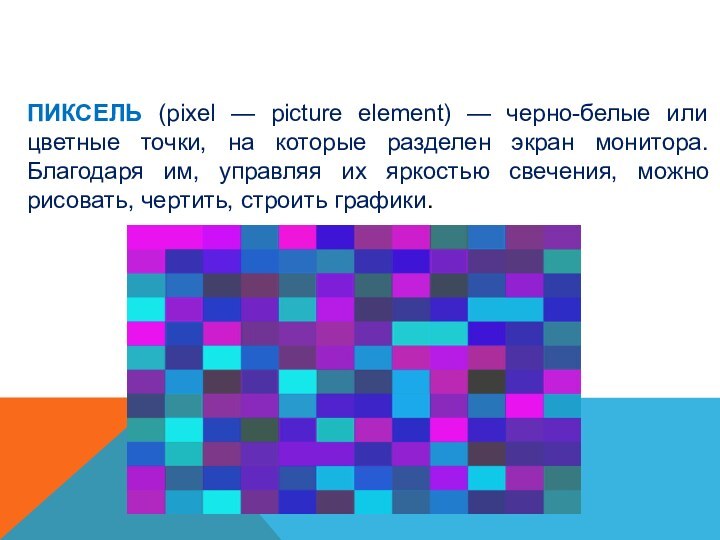 ПИКСЕЛЬ (pixel — picture element) — черно-белые или цветные точки, на которые разделен экран монитора. Благодаря им, управляя их яркостью свечения, можно рисовать, чертить, строить графики.